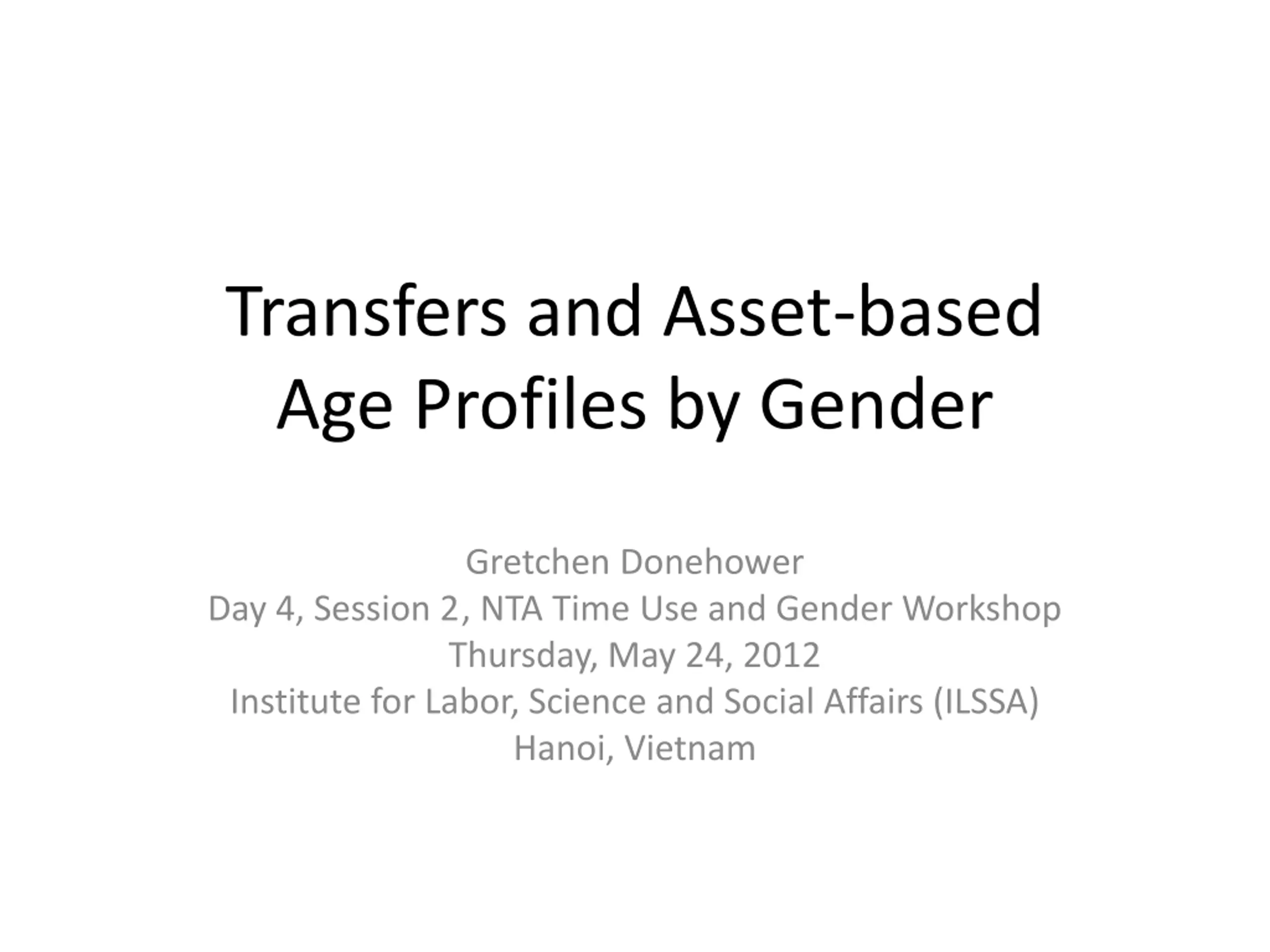 Transfers and Asset-based Age Profiles by Gender

Gretchen Donehower
Day 4, Session 2, NTA Time Use and Gender Workshop
Thursday, May 24, 2012
Institute for Labor, Science and Social Affairs (ILSSA)
Hanoi, Vietnam